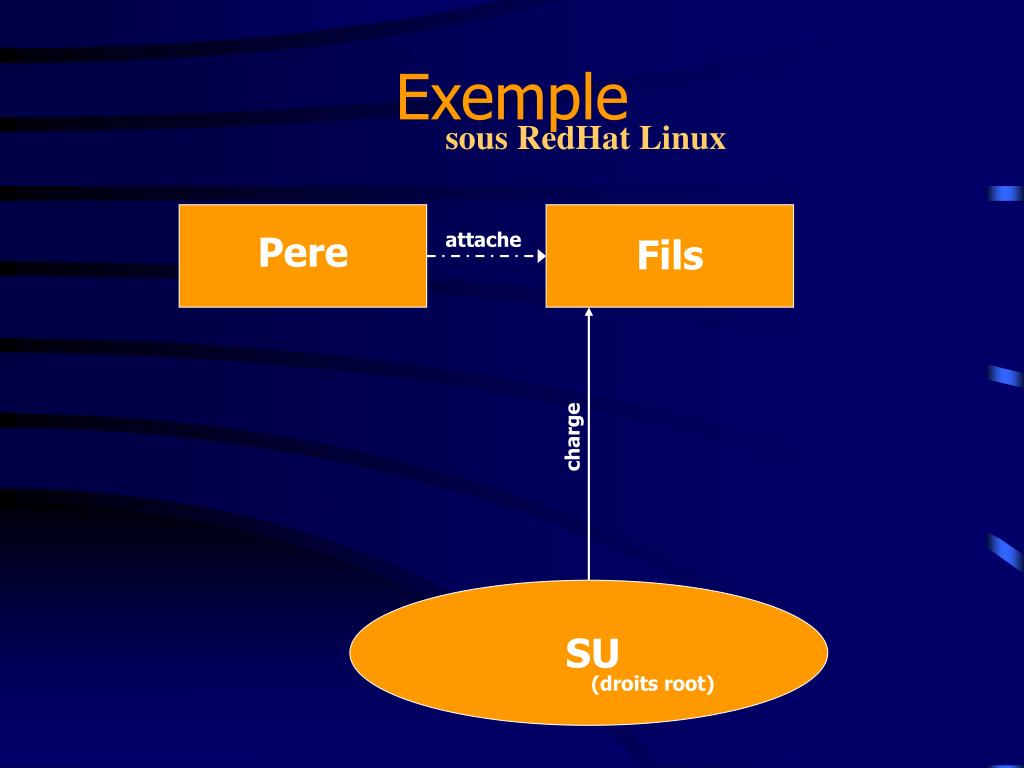 Exemple
sous RedHat Linux

Pere

attache

Fils

charge

SU
(droits root)